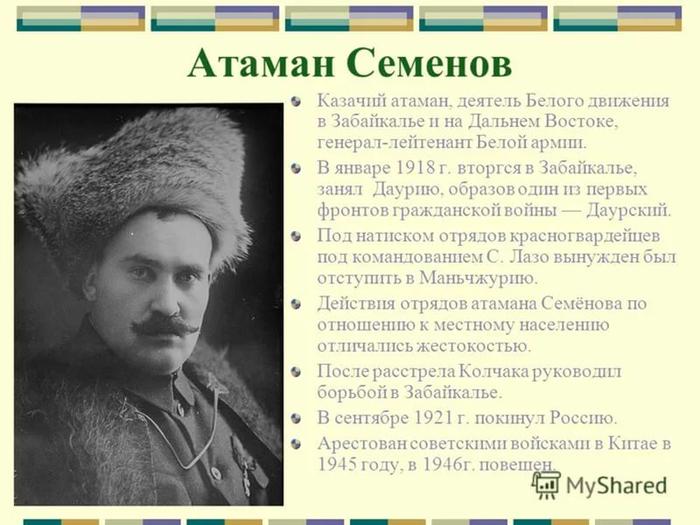 Атаман Семенов

Казачий атаман, деятель Белого движения в Забайкалье и на Дальнем Востоке, генерал-лейтенант Белой армии.

В январе 1918 г. вторгся в Забайкалье, занял Даурию, образов один из первых фронтов гражданской войны — Даурский.

Под натиском отрядов красногвардейцев под командованием С. Лазо вынужден был отступить в Маньчжурию.

Действия отрядов атамана Семёнова по отношению к местному населению отличались жестокостью.

После расстрела Колчака руководил борьбой в Забайкалье.

В сентябре 1921 г. покинул Россию.

Арестован советскими войсками в Китае в 1945 году, в 1946г. повешен.

MyShared